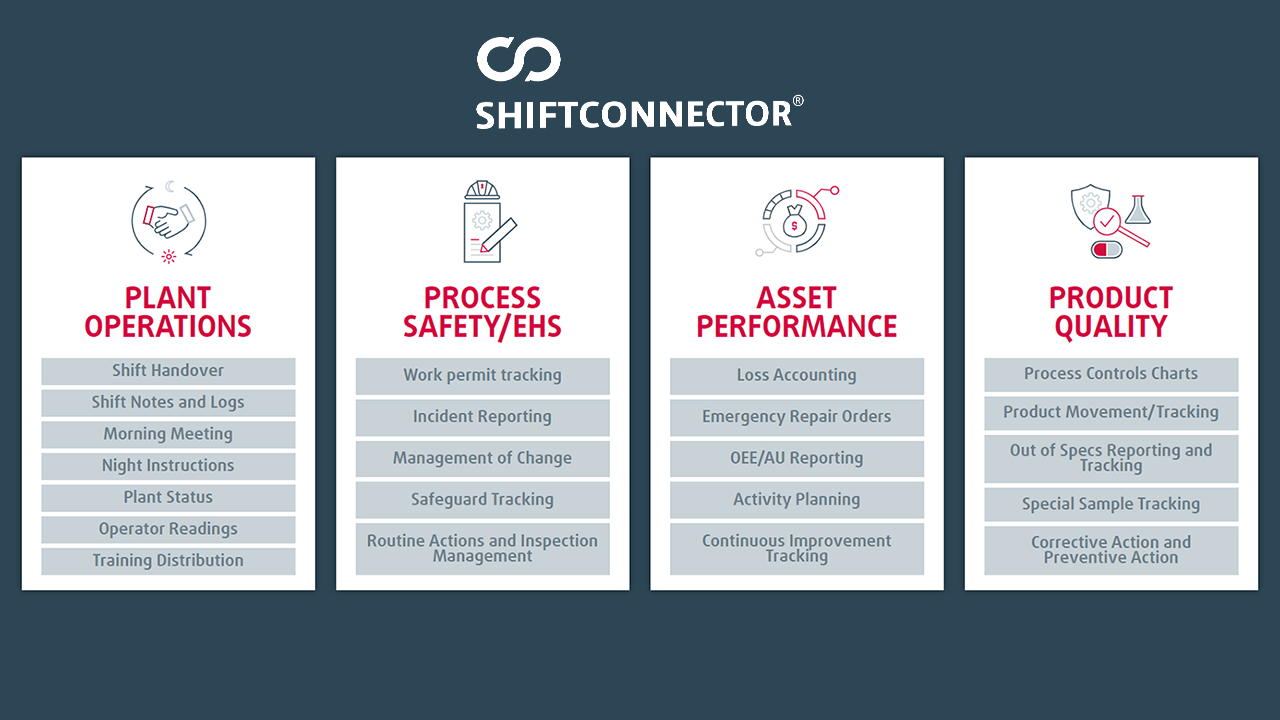 SHIFTCONNECTOR®

PLANT OPERATIONS

Shift Handover

Shift Notes and Logs

Morning Meeting

Night Instructions

Plant Status

Operator Readings

Training Distribution

PROCESS SAFETY/EHS

Work permit tracking

Incident Reporting

Management of Change

Safeguard Tracking

Routine Actions and Inspection Management

ASSET PERFORMANCE

Loss Accounting

Emergency Repair Orders

OEE/AU Reporting

Activity Planning

Continuous Improvement Tracking

PRODUCT QUALITY

Process Controls Charts

Product Movement/Tracking

Out of Specs Reporting and Tracking

Special Sample Tracking

Corrective Action and Preventive Action